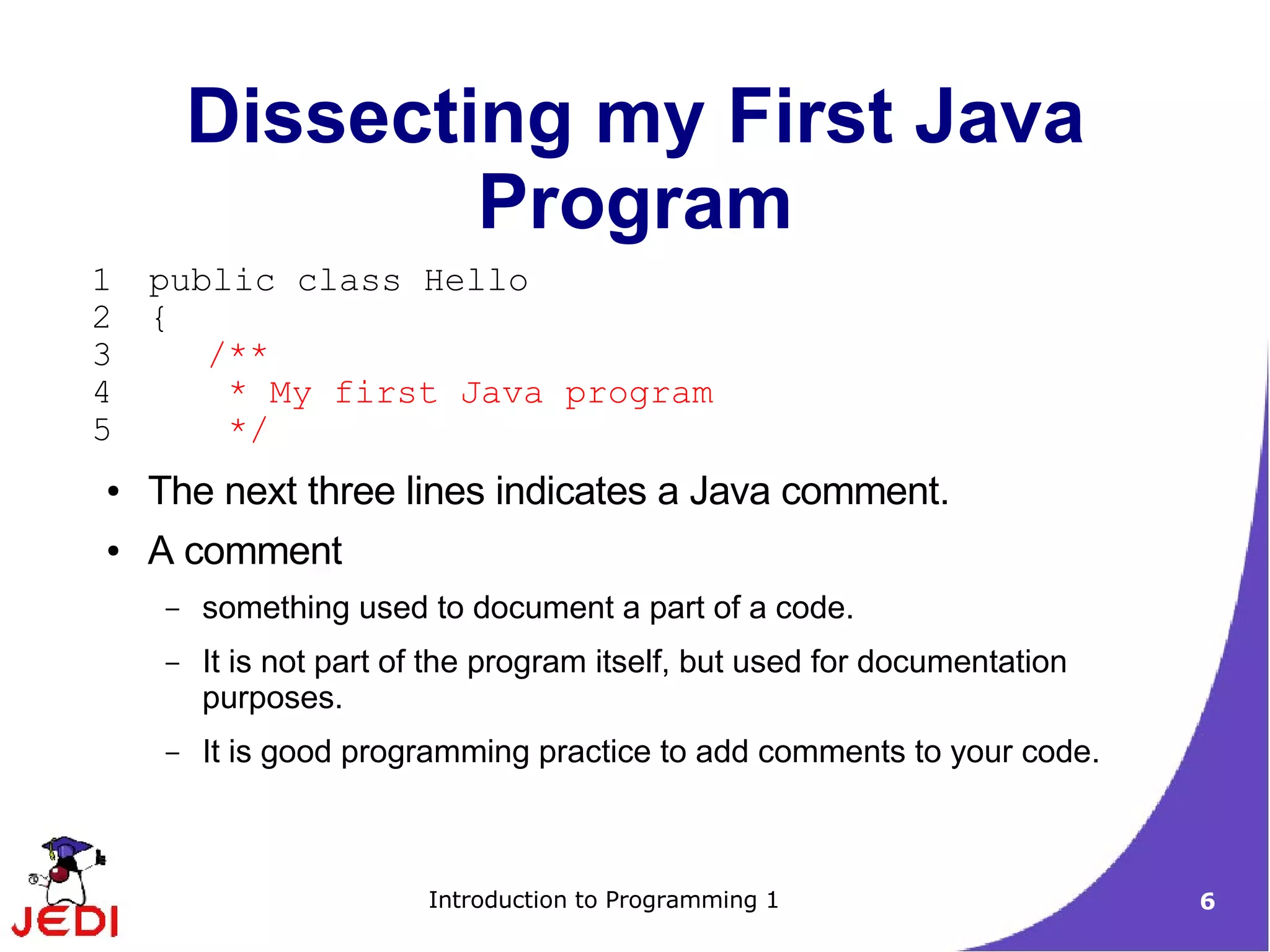 Dissecting my First Java Program

1 public class Hello
2 {
3    /**
4     * My first Java program
5     */

• The next three lines indicates a Java comment.
• A comment
 – something used to document a part of a code.
 – It is not part of the program itself, but used for documentation purposes.
 – It is good programming practice to add comments to your code.

JEDI

Introduction to Programming 1

6